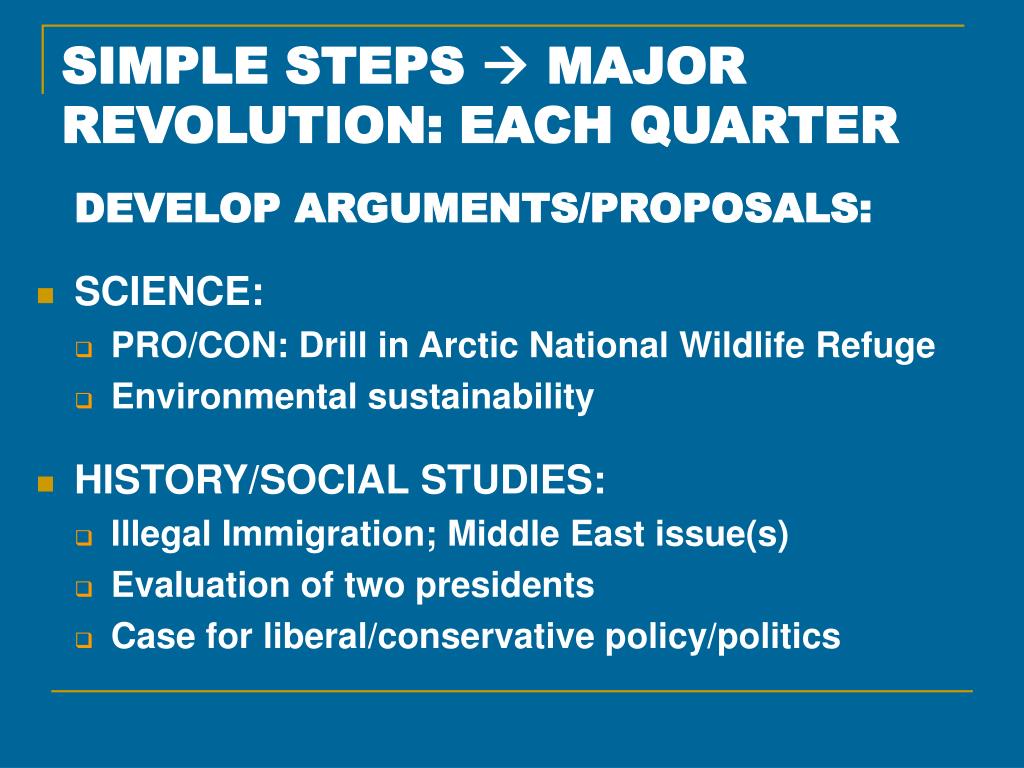 SIMPLE STEPS → MAJOR REVOLUTION: EACH QUARTER

DEVELOP ARGUMENTS/PROPOSALS:

SCIENCE:
PRO/CON: Drill in Arctic National Wildlife Refuge
Environmental sustainability

HISTORY/SOCIAL STUDIES:
Illegal Immigration; Middle East issue(s)
Evaluation of two presidents
Case for liberal/conservative policy/politics